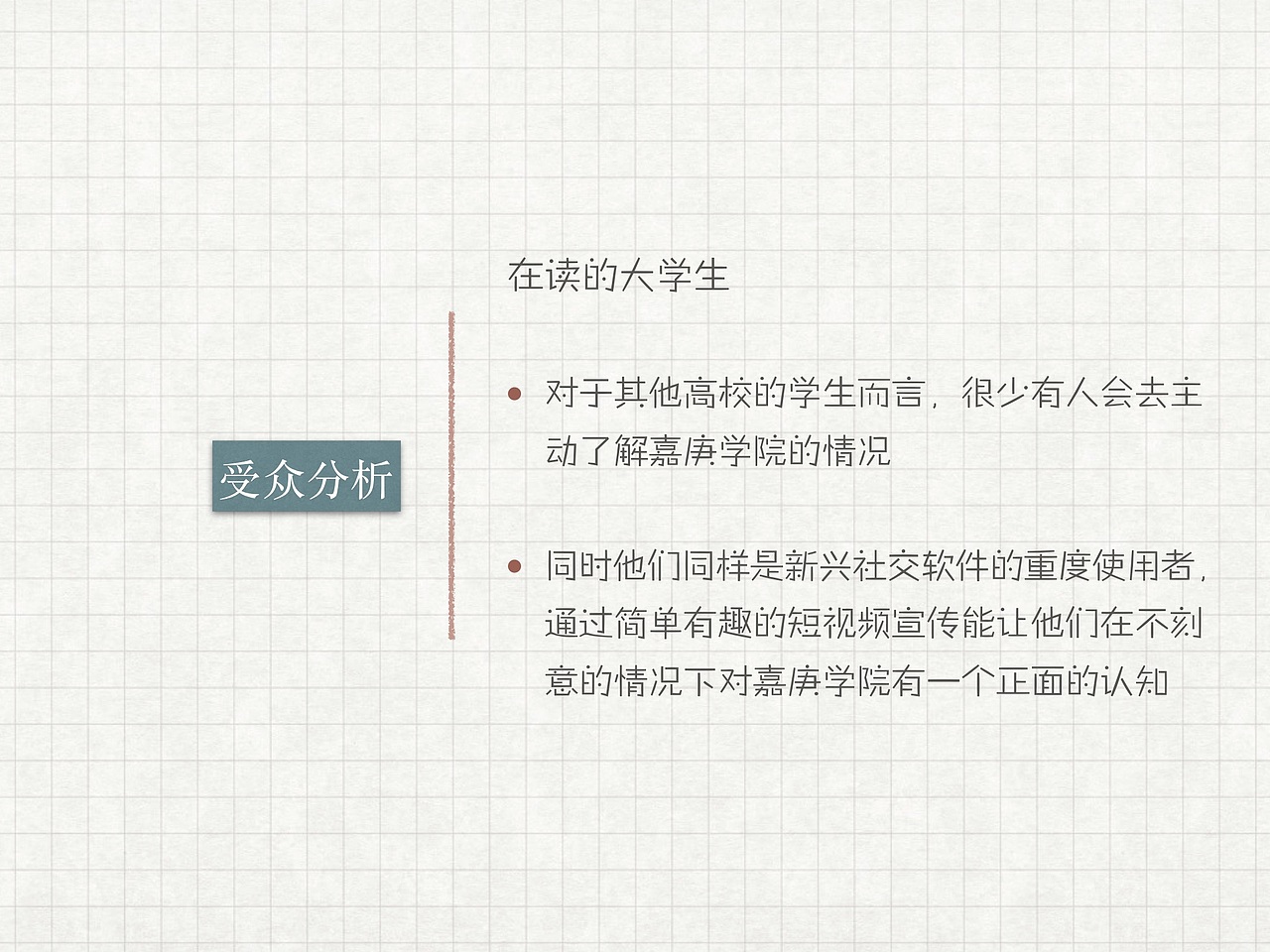 受众分析

在读的大学生

• 对于其他高校的学生而言，很少有人会去主动了解嘉庚学院的情况

• 同时他们同样是新兴社交软件的重度使用者，通过简单有趣的短视频宣传能让他们在不刻意的情况下对嘉庚学院有一个正面的认知